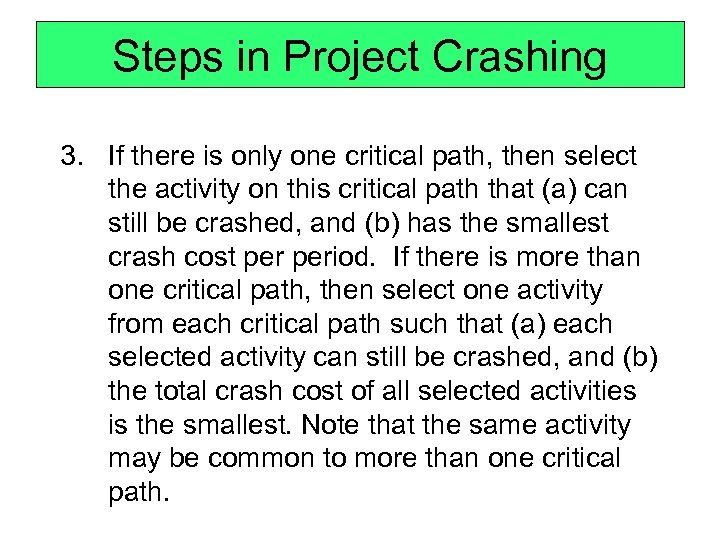 Steps in Project Crashing

3. If there is only one critical path, then select the activity on this critical path that (a) can still be crashed, and (b) has the smallest crash cost per period. If there is more than one critical path, then select one activity from each critical path such that (a) each selected activity can still be crashed, and (b) the total crash cost of all selected activities is the smallest. Note that the same activity may be common to more than one critical path.